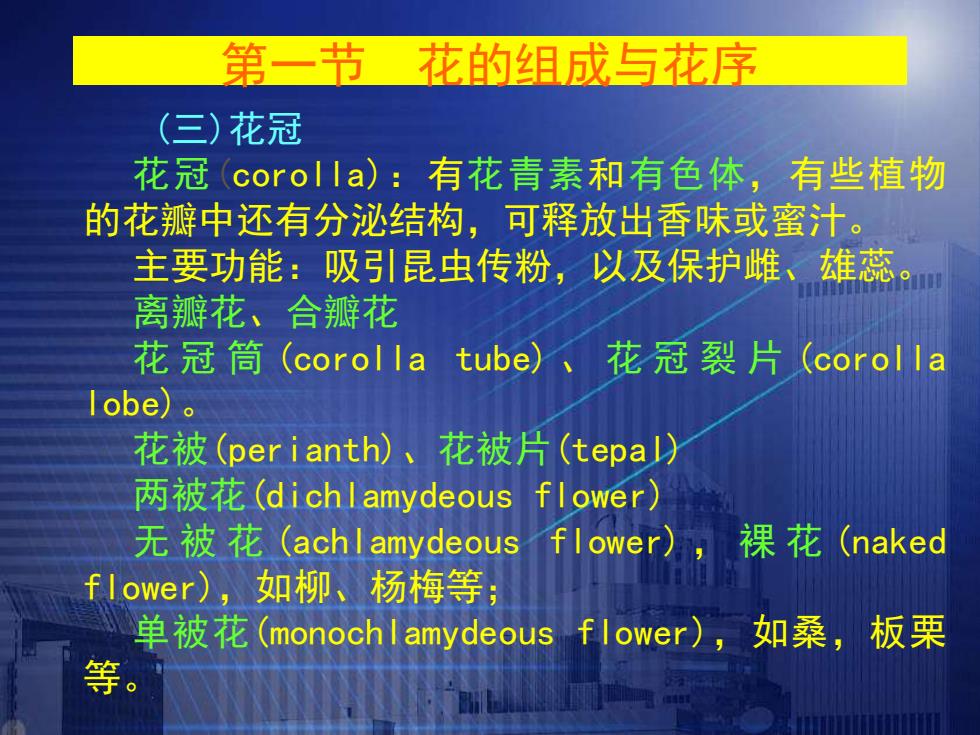 第一节　花的组成与花序

（三）花冠

花冠(corolla)：有花青素和有色体，有些植物的花瓣中还有分泌结构，可释放出香味或蜜汁。

主要功能：吸引昆虫传粉，以及保护雌、雄蕊。

离瓣花、合瓣花

花冠筒(corolla tube)、花冠裂片(corolla lobe)。

花被(perianth)、花被片(tepal)

两被花(dichlamydeous flower)

无被花(achlamydeous flower)，裸花(naked flower)，如柳、杨梅等；

单被花(monochlamydeous flower)，如桑，板栗等。